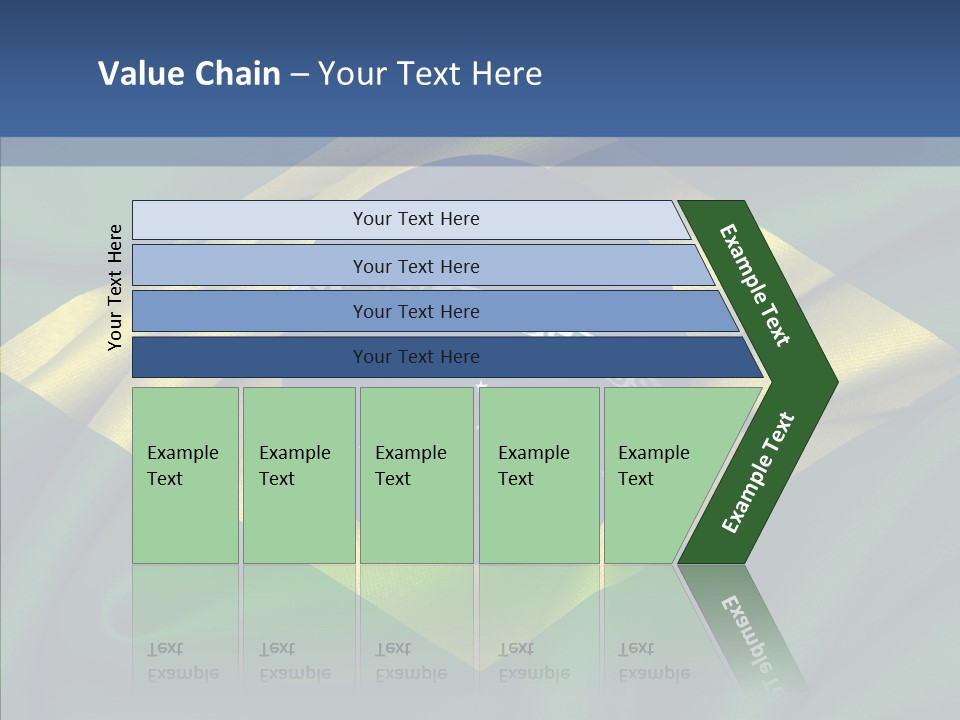 Value Chain – Your Text Here

Your Text Here

Your Text Here

Your Text Here

Your Text Here

Your Text Here

Example Text

Example Text

Example Text

Example Text

Example Text

Example Text

Example Text